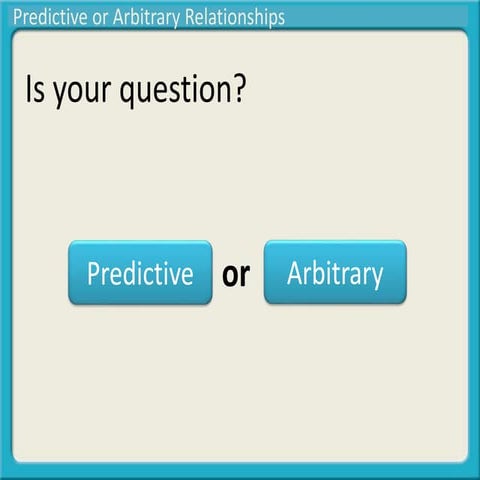 Predictive or Arbitrary Relationships

Is your question?

Predictive or Arbitrary